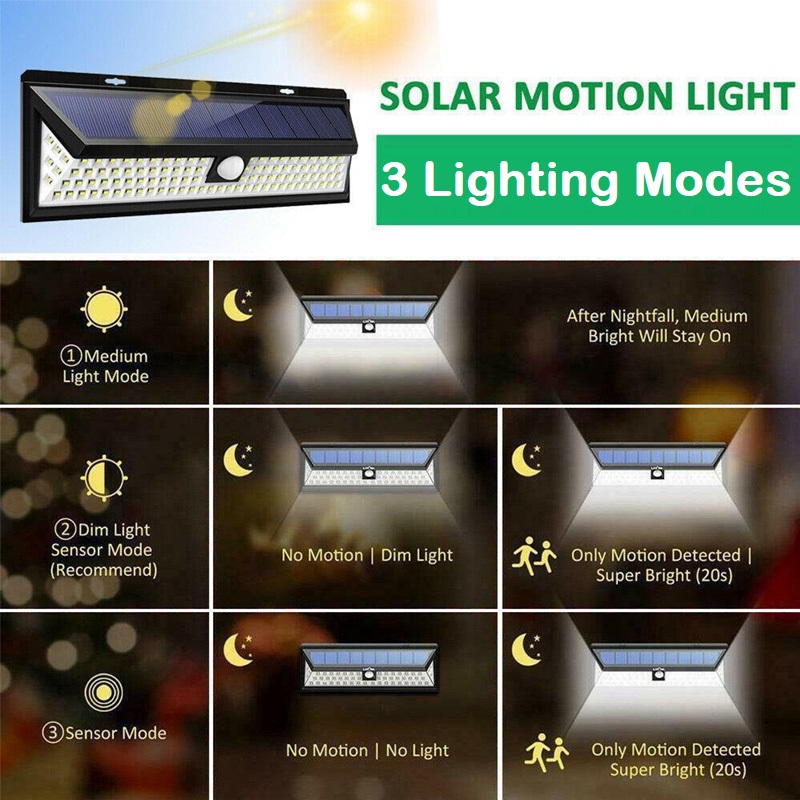 SOLAR MOTION LIGHT

3 Lighting Modes

①Medium Light Mode

After Nightfall, Medium Bright Will Stay On

②Dim Light Sensor Mode (Recommend)

No Motion | Dim Light

Only Motion Detected | Super Bright (20s)

③Sensor Mode

No Motion | No Light

Only Motion Detected Super Bright (20s)